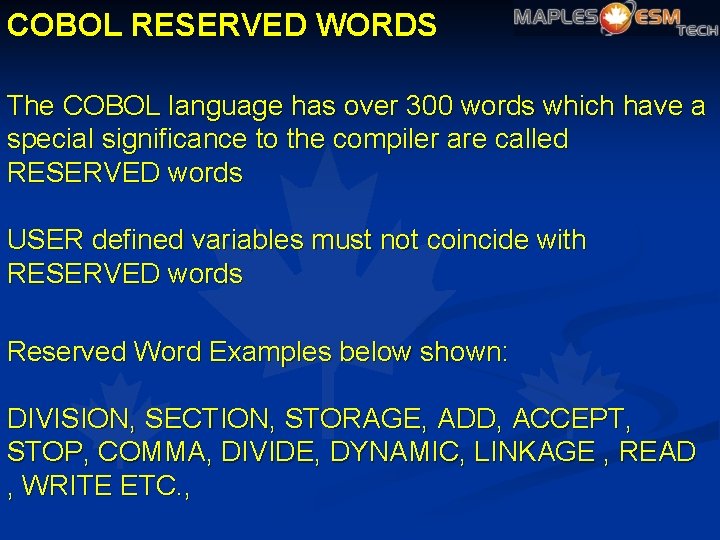 COBOL RESERVED WORDS

MAPLES ESM TECH

The COBOL language has over 300 words which have a special significance to the compiler are called RESERVED words

USER defined variables must not coincide with RESERVED words

Reserved Word Examples below shown:

DIVISION, SECTION, STORAGE, ADD, ACCEPT, STOP, COMMA, DIVIDE, DYNAMIC, LINKAGE , READ , WRITE ETC.,